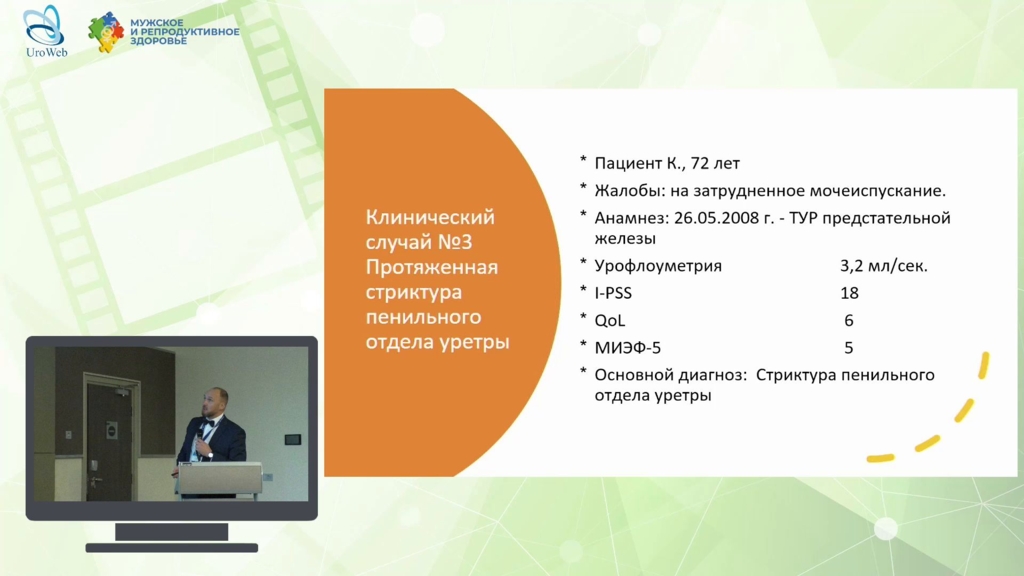 UroWeb

МУЖСКОЕ И РЕПРОДУКТИВНОЕ ЗДОРОВЬЕ

Клинический случай №3 Протяженная стриктура пенильного отдела уретры

* Пациент К., 72 лет
* Жалобы: на затрудненное мочеиспускание.
* Анамнез: 26.05.2008 г. - ТУР предстательной железы
* Урофлоуметрия 3,2 мл/сек.
* I-PSS 18
* QoL 6
* МИЭФ-5 5
* Основной диагноз: Стриктура пенильного отдела уретры